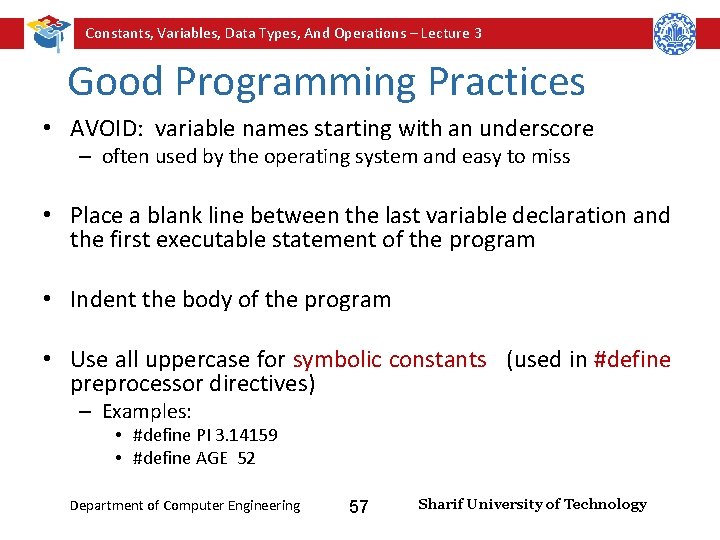 Constants, Variables, Data Types, And Operations – Lecture 3

Good Programming Practices

• AVOID: variable names starting with an underscore
  – often used by the operating system and easy to miss

• Place a blank line between the last variable declaration and the first executable statement of the program

• Indent the body of the program

• Use all uppercase for symbolic constants (used in #define preprocessor directives)
  – Examples:
    • #define PI 3.14159
    • #define AGE 52

Department of Computer Engineering 57 Sharif University of Technology